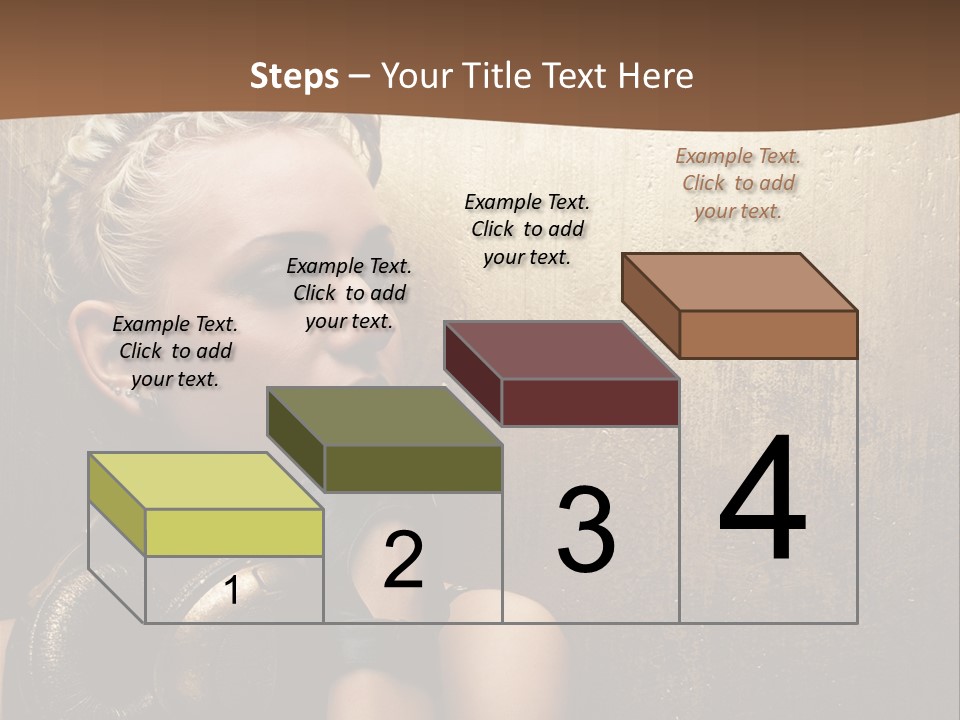 Steps – Your Title Text Here

Example Text. Click to add your text.

Example Text. Click to add your text.

Example Text. Click to add your text.

Example Text. Click to add your text.

1

2

3

4